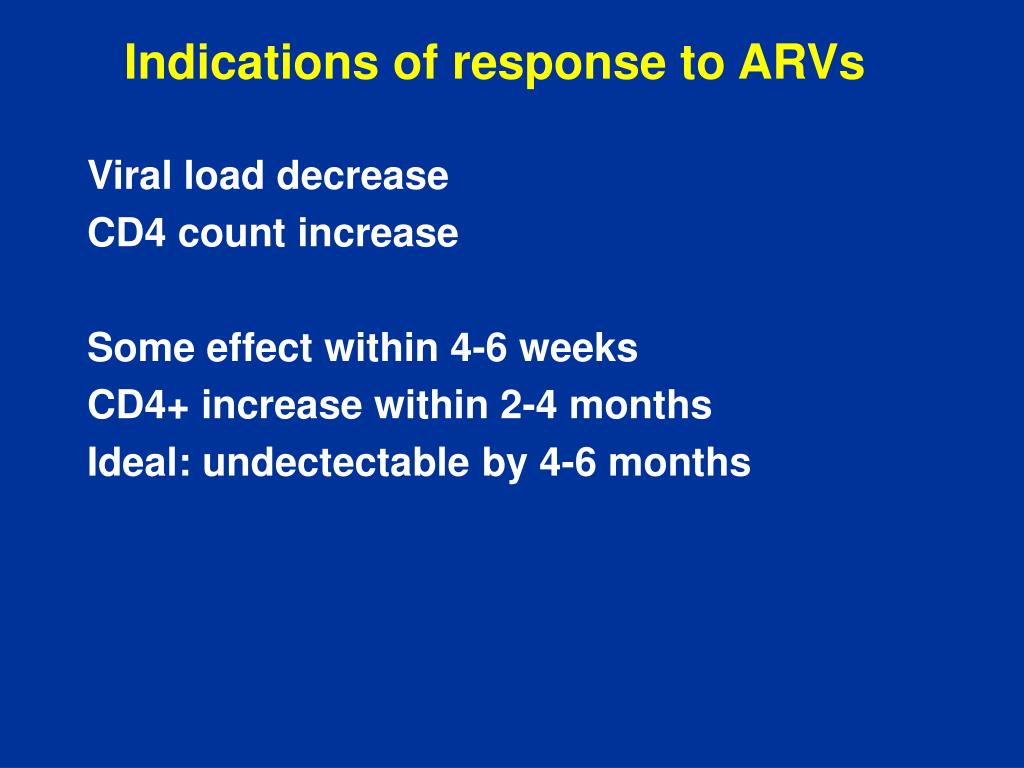 Indications of response to ARVs

Viral load decrease
CD4 count increase

Some effect within 4-6 weeks
CD4+ increase within 2-4 months
Ideal: undectectable by 4-6 months